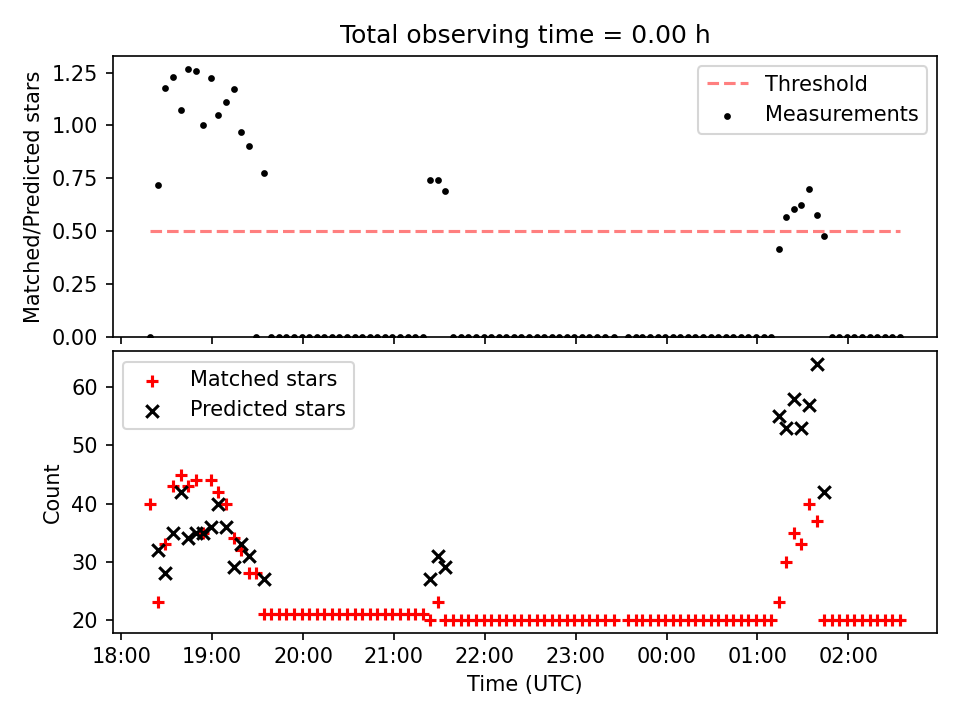 Total observing time = 0.00 h

Matched/Predicted stars

1.25
1.00
0.75
0.50
0.25
0.00

Threshold
Measurements

Count

60
50
40
30
20

Matched stars
Predicted stars

18:00 19:00 20:00 21:00 22:00 23:00 00:00 01:00 02:00

Time (UTC)